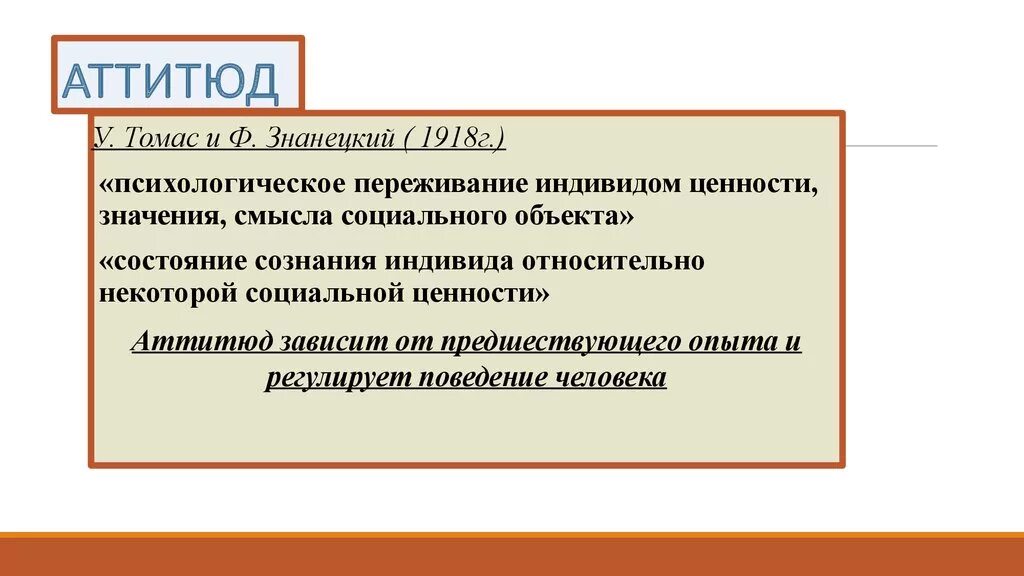 АТТИТЮД

У. Томас и Ф. Знанецкий ( 1918г.)

«психологическое переживание индивидом ценности, значения, смысла социального объекта»

«состояние сознания индивида относительно некоторой социальной ценности»

Аттитюд зависит от предшествующего опыта и регулирует поведение человека